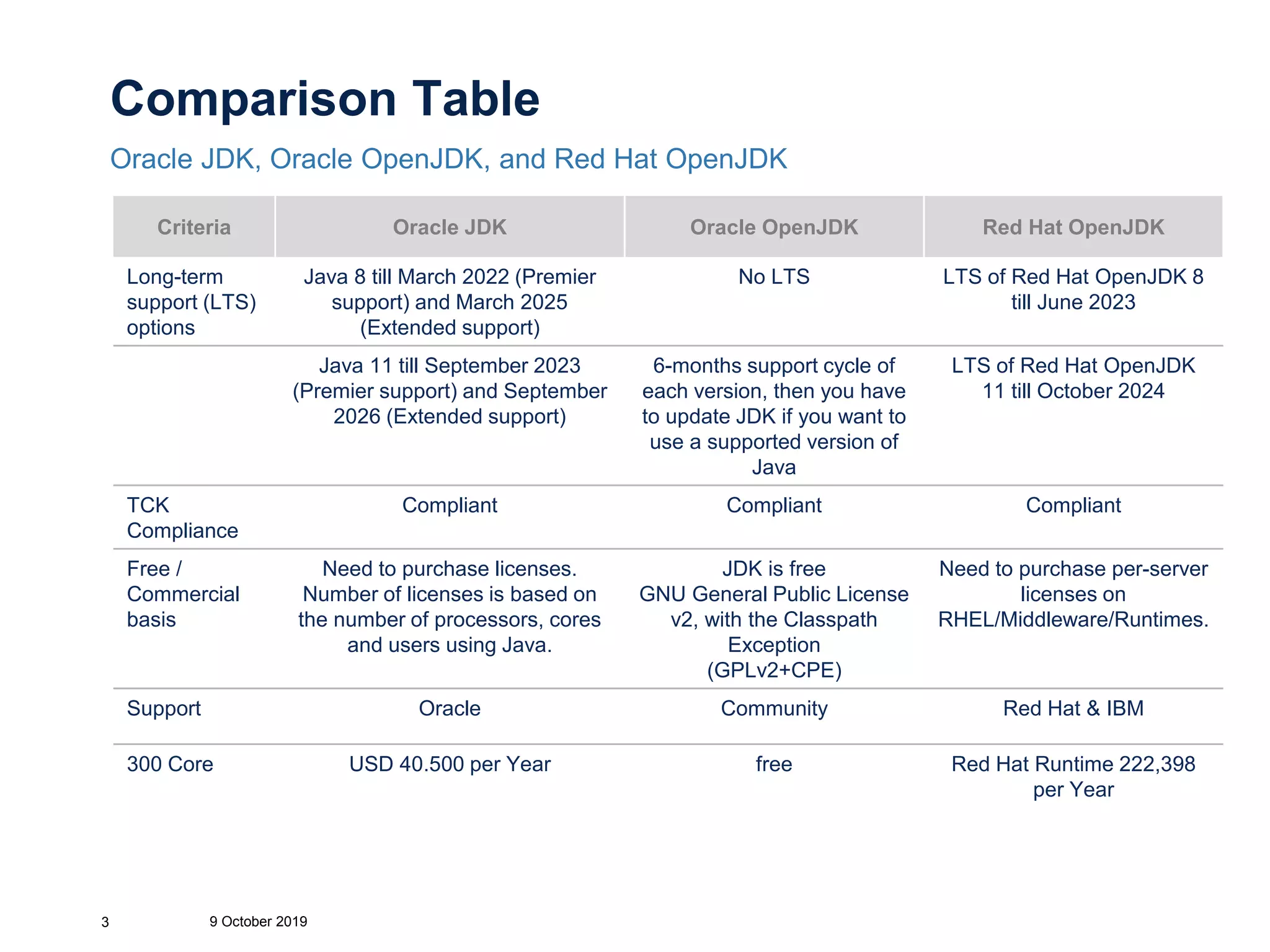 Comparison Table

Oracle JDK, Oracle OpenJDK, and Red Hat OpenJDK

| Criteria | Oracle JDK | Oracle OpenJDK | Red Hat OpenJDK |
|---|---|---|---|
| Long-term support (LTS) options | Java 8 till March 2022 (Premier support) and March 2025 (Extended support) | No LTS | LTS of Red Hat OpenJDK 8 till June 2023 |
| | Java 11 till September 2023 (Premier support) and September 2026 (Extended support) | 6-months support cycle of each version, then you have to update JDK if you want to use a supported version of Java | LTS of Red Hat OpenJDK 11 till October 2024 |
| TCK Compliance | Compliant | Compliant | Compliant |
| Free / Commercial basis | Need to purchase licenses. Number of licenses is based on the number of processors, cores and users using Java. | JDK is free GNU General Public License v2, with the Classpath Exception (GPLv2+CPE) | Need to purchase per-server licenses on RHEL/Middleware/Runtimes. |
| Support | Oracle | Community | Red Hat & IBM |
| 300 Core | USD 40.500 per Year | free | Red Hat Runtime 222,398 per Year |

3 9 October 2019